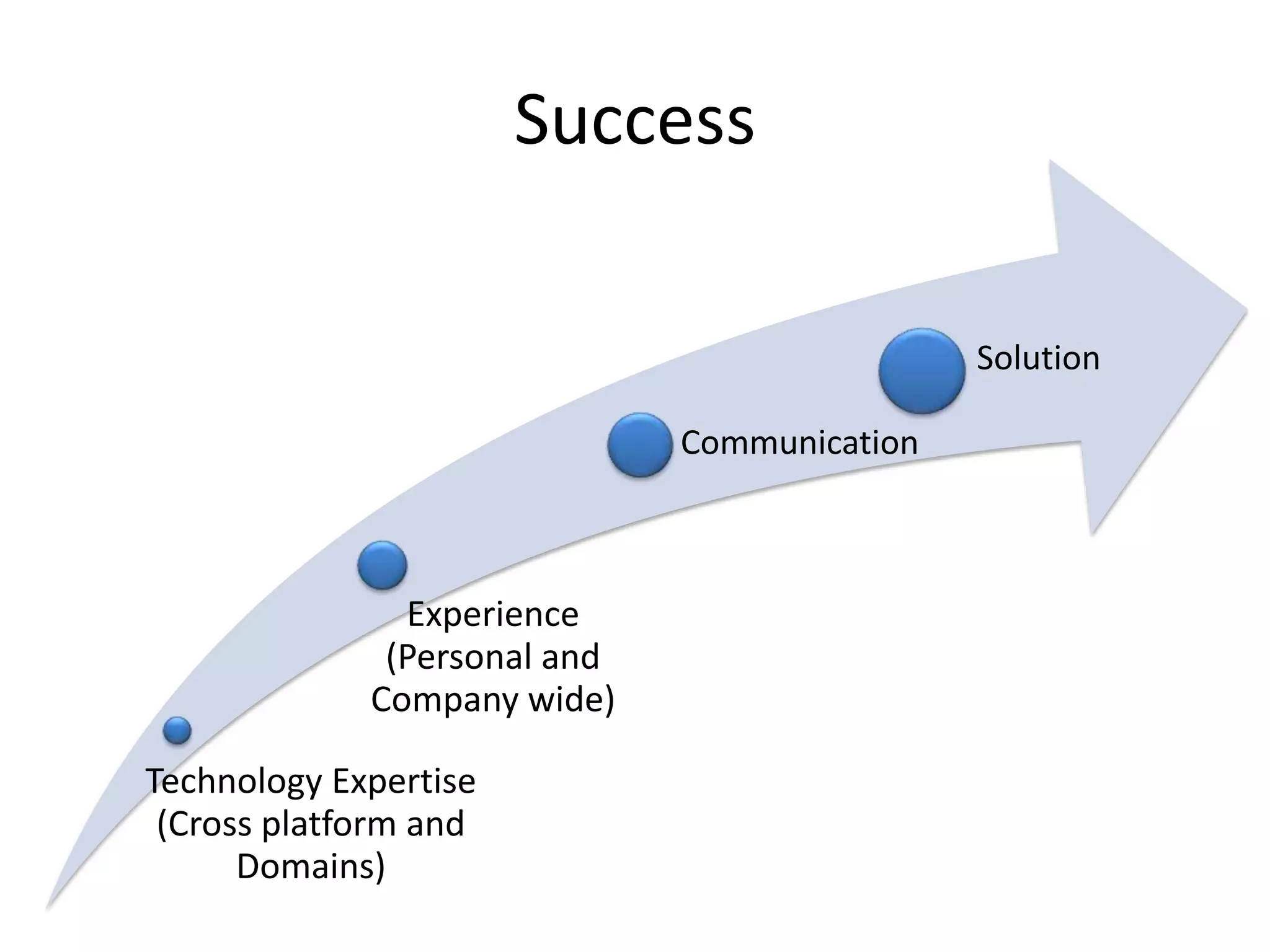 Success

Technology Expertise (Cross platform and Domains)

Experience (Personal and Company wide)

Communication

Solution